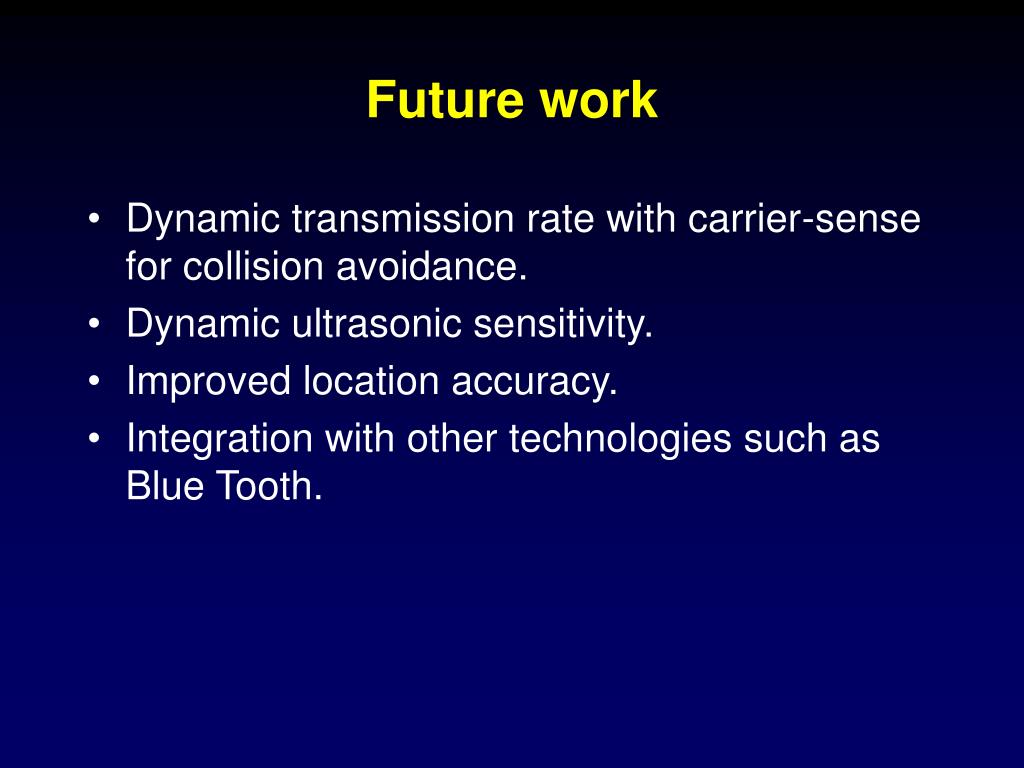 Future work

• Dynamic transmission rate with carrier-sense for collision avoidance.
• Dynamic ultrasonic sensitivity.
• Improved location accuracy.
• Integration with other technologies such as Blue Tooth.